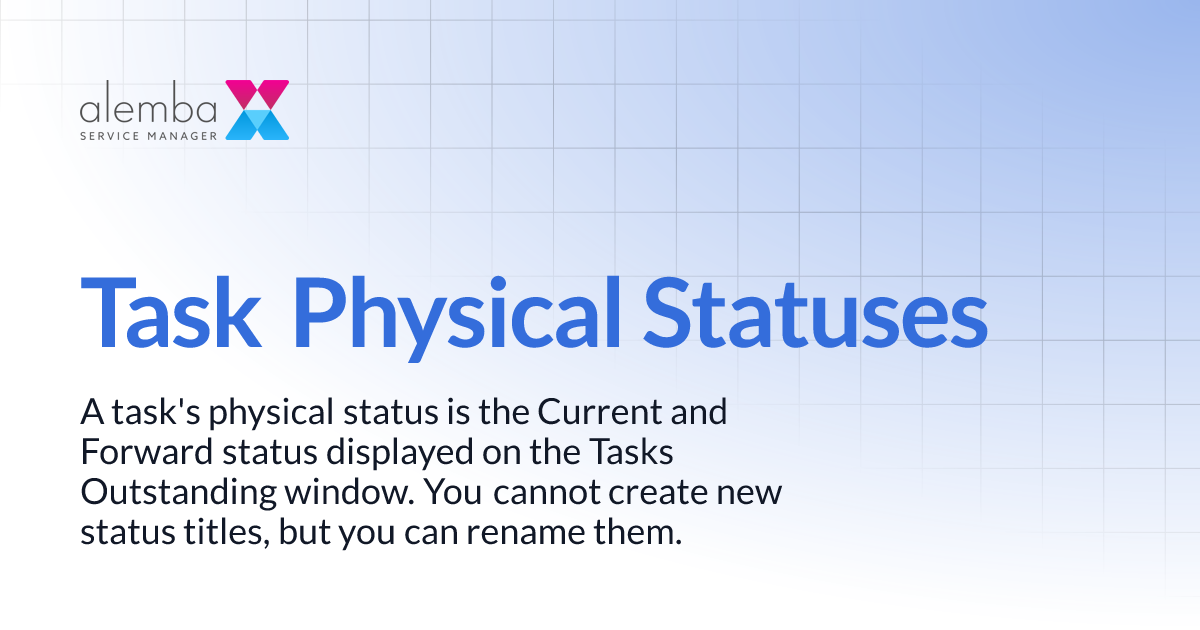 alemba
SERVICE MANAGER

Task Physical Statuses

A task's physical status is the Current and Forward status displayed on the Tasks Outstanding window. You cannot create new status titles, but you can rename them.